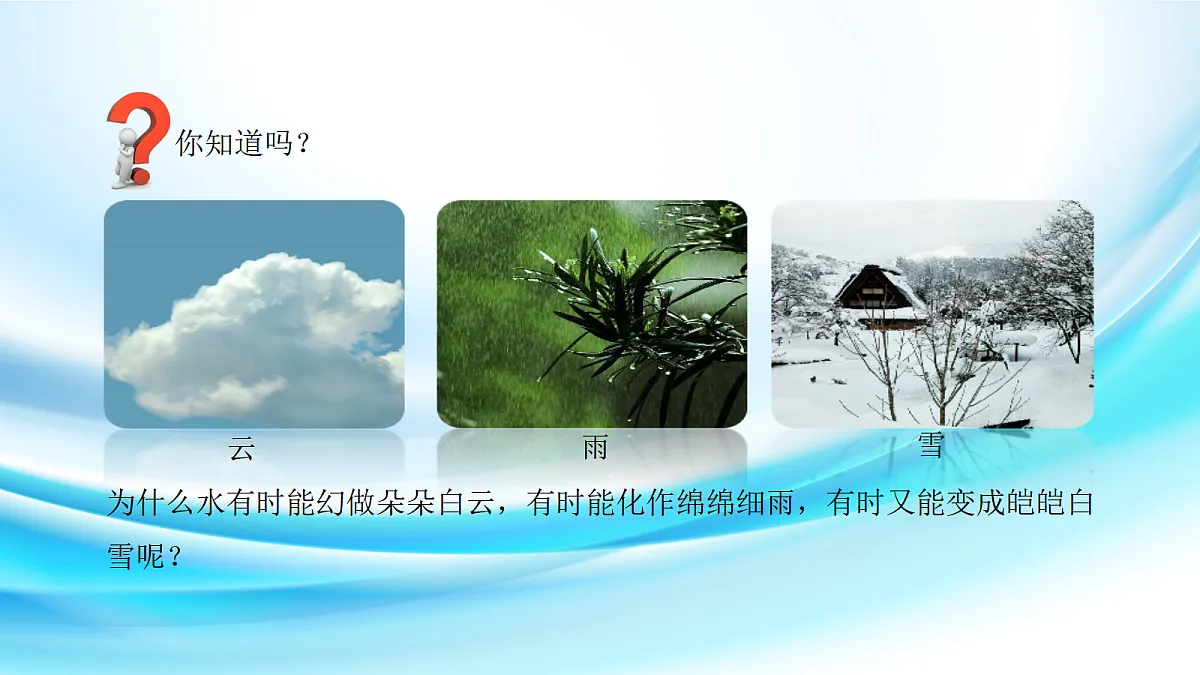 你知道吗？

云

雨

雪

为什么水有时能幻做朵朵白云，有时能化作绵绵细雨，有时又能变成皑皑白雪呢？